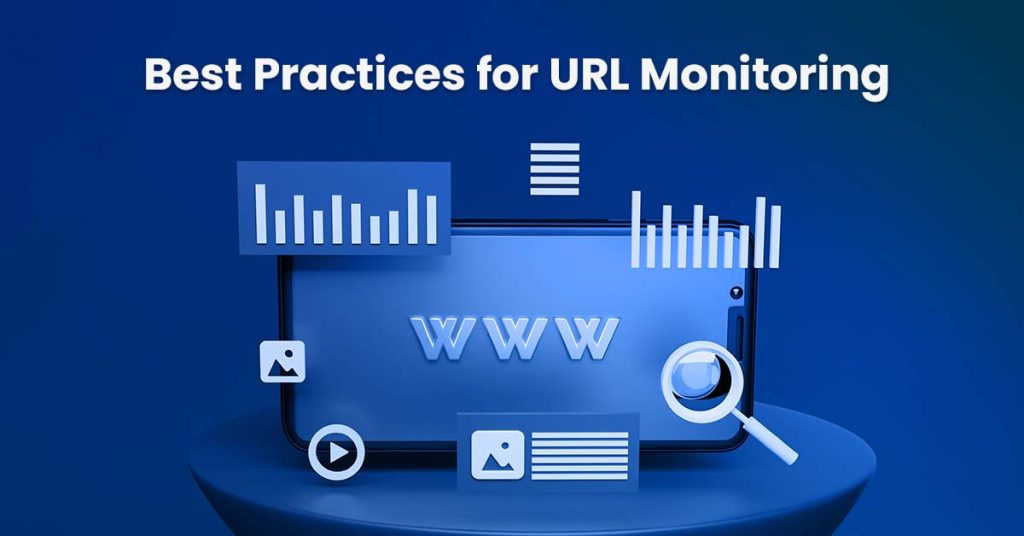 Best Practices for URL Monitoring

WWW